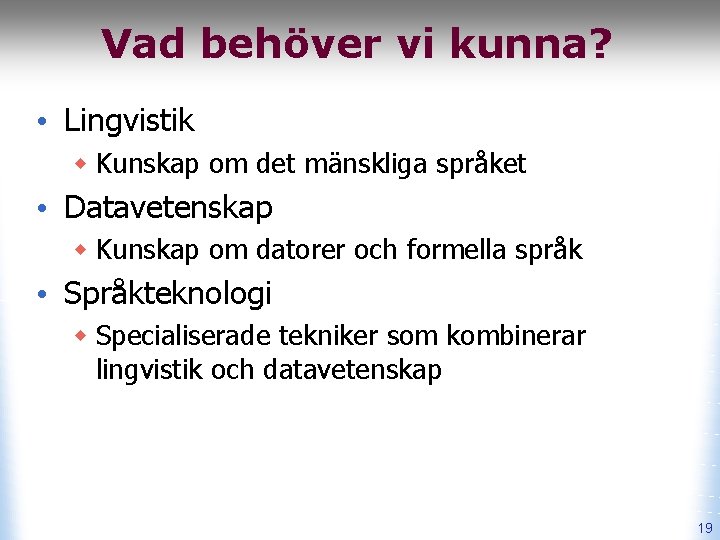 Vad behöver vi kunna?

• Lingvistik
  ◆ Kunskap om det mänskliga språket
• Datavetenskap
  ◆ Kunskap om datorer och formella språk
• Språkteknologi
  ◆ Specialiserade tekniker som kombinerar lingvistik och datavetenskap

19